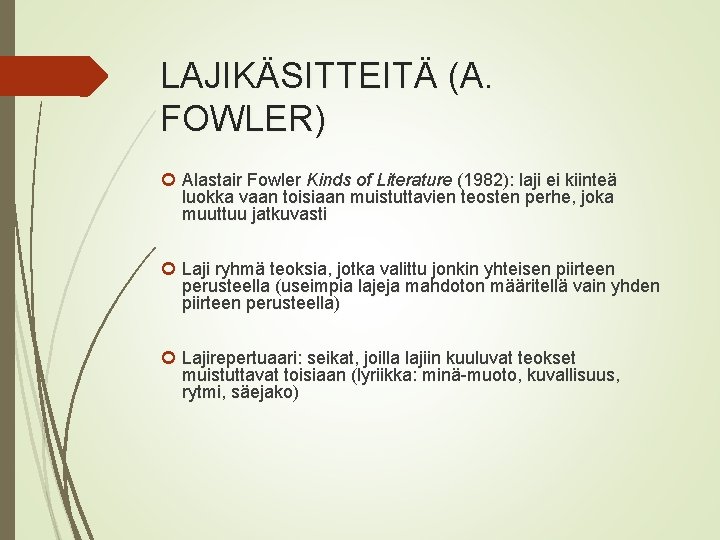 LAJIKÄSITTEITÄ (A. FOWLER)

Alastair Fowler Kinds of Literature (1982): laji ei kiinteä luokka vaan toisiaan muistuttavien teosten perhe, joka muuttuu jatkuvasti

Laji ryhmä teoksia, jotka valittu jonkin yhteisen piirteen perusteella (useimpia lajeja mahdoton määritellä vain yhden piirteen perusteella)

Lajirepertuaari: seikat, joilla lajiin kuuluvat teokset muistuttavat toisiaan (lyriikka: minä-muoto, kuvallisuus, rytmi, säejako)